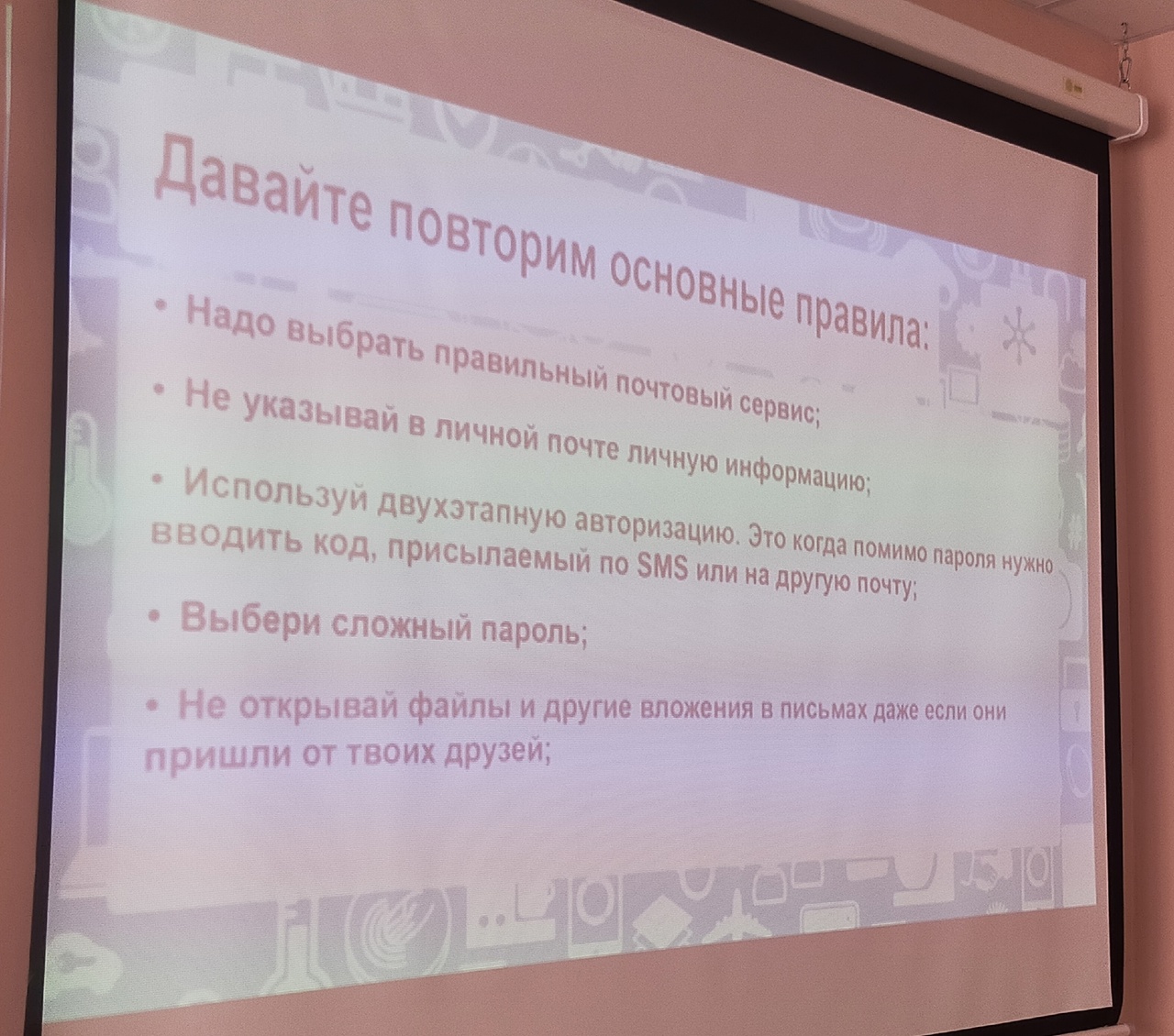 Давайте повторим основные правила:

• Надо выбрать правильный почтовый сервис;

• Не указывай в личной почте личную информацию;

• Используй двухэтапную авторизацию. Это когда помимо пароля нужно вводить код, присылаемый по SMS или на другую почту;

• Выбери сложный пароль;

• Не открывай файлы и другие вложения в письмах даже если они пришли от твоих друзей;